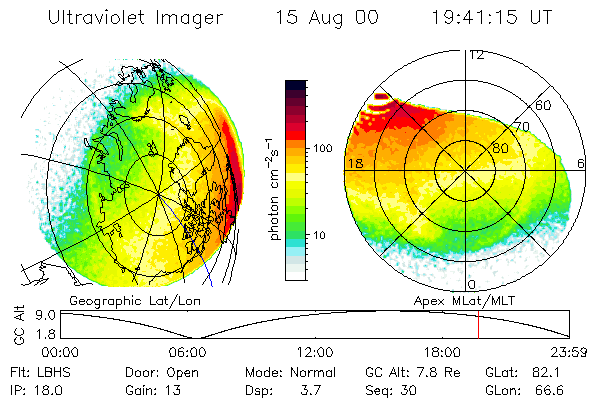 Ultraviolet Imager 15 Aug 00 19:41:15 UT

photon $cm^{-2}s^{-1}$

100

10

12

60

70

80

18

6

0

Geographic Lat/Lon

Apex MLat/MLT

GC Alt

9.0

1.8

00:00 06:00 12:00 18:00 23:59

Flt: LBHS Door: Open Mode: Normal GC Alt: 7.8 Re GLat: 82.1

IP: 18.0 Gain: 13 Dsp: 3.7 Seq: 30 GLon: 66.6